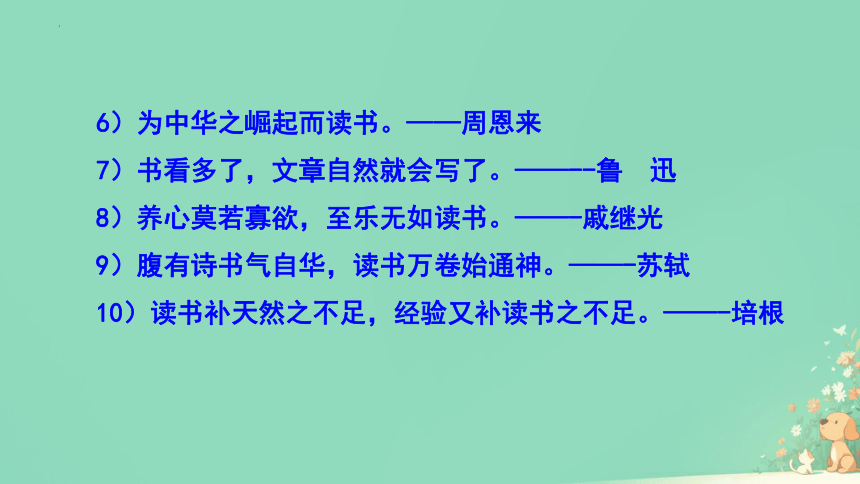 6）为中华之崛起而读书。——周恩来

7）书看多了，文章自然就会写了。———-鲁　迅

8）养心莫若寡欲，至乐无如读书。———戚继光

9）腹有诗书气自华，读书万卷始通神。———苏轼

10）读书补天然之不足，经验又补读书之不足。———培根